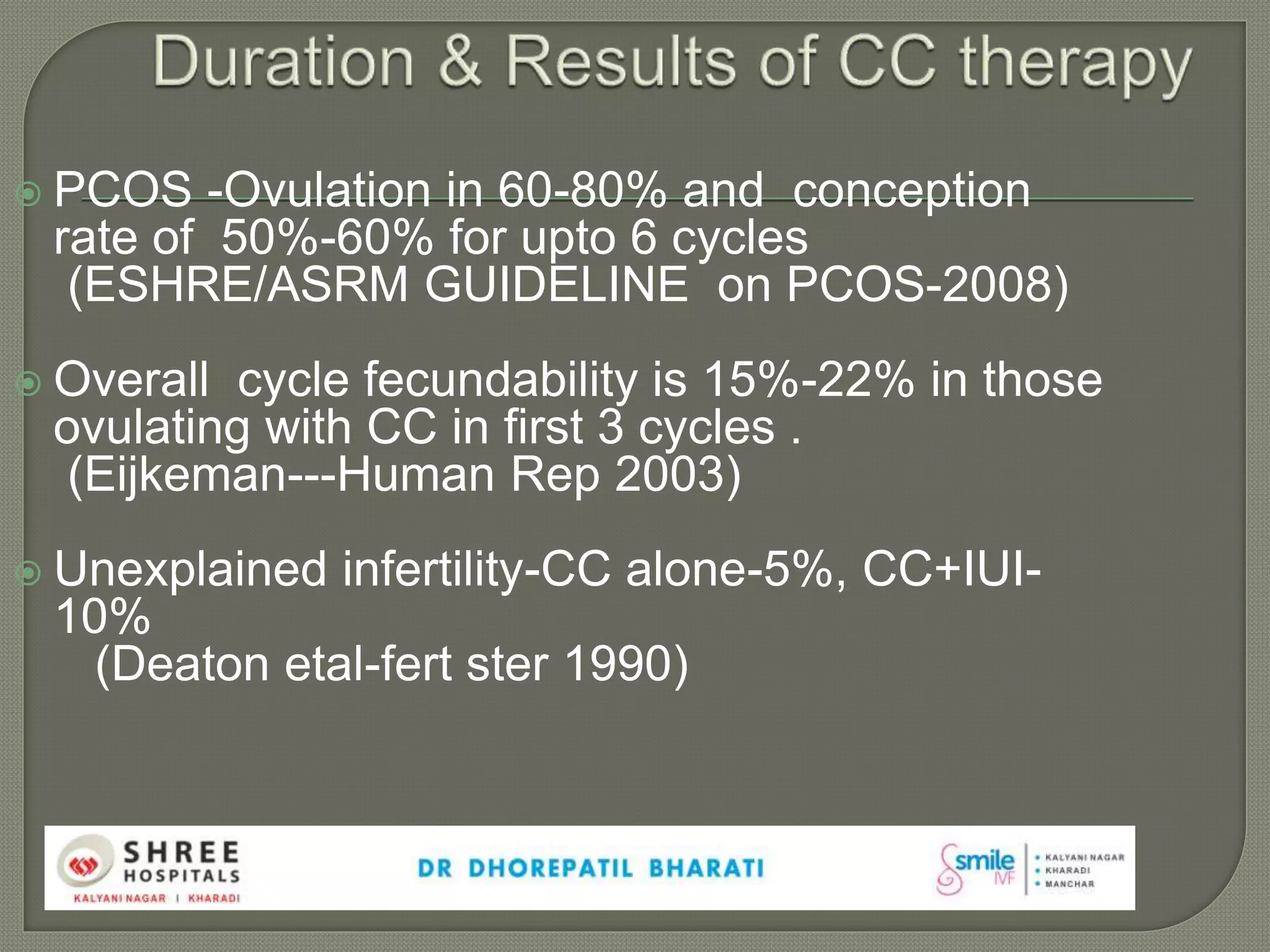 Duration & Results of CC therapy

PCOS -Ovulation in 60-80% and conception rate of 50%-60% for upto 6 cycles
(ESHRE/ASRM GUIDELINE on PCOS-2008)

Overall cycle fecundability is 15%-22% in those ovulating with CC in first 3 cycles .
(Eijkeman---Human Rep 2003)

Unexplained infertility-CC alone-5%, CC+IUI-10%
(Deaton etal-fert ster 1990)

SHREE HOSPITALS
KALYANI NAGAR | KHARADI

DR DHOREPATIL BHARATI

smile IVF
• KALYANI NAGAR
• KHARADI
• MANCHAR